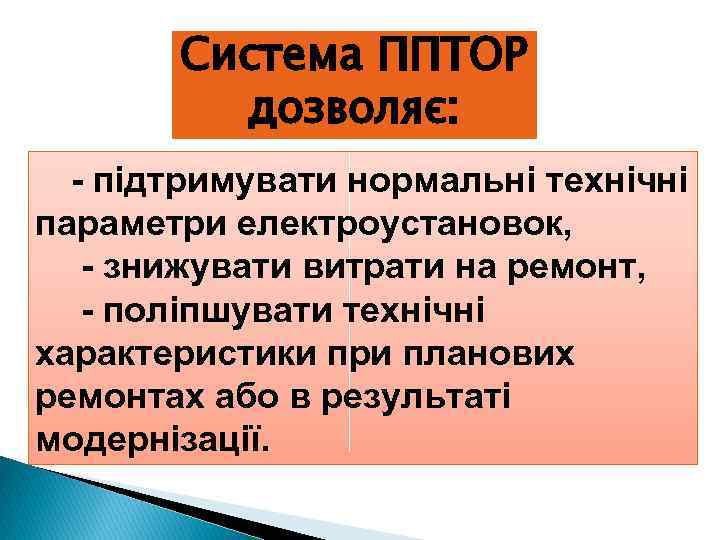 Система ППТОР дозволяє:

- підтримувати нормальні технічні параметри електроустановок,

- знижувати витрати на ремонт,

- поліпшувати технічні характеристики при планових ремонтах або в результаті модернізації.